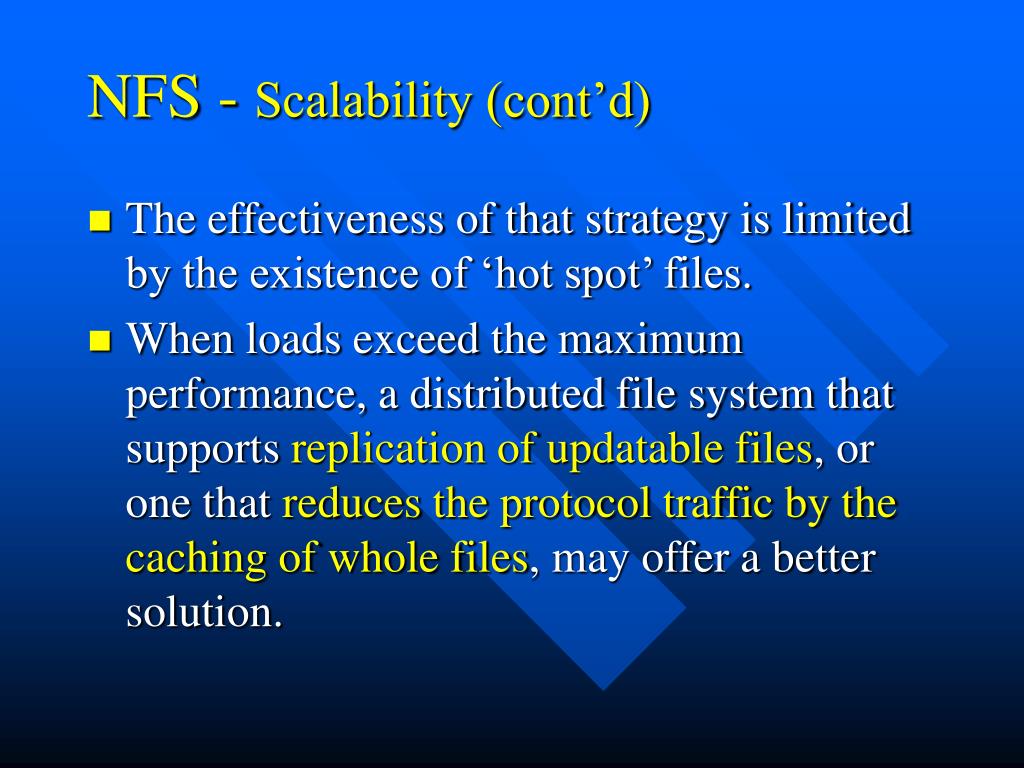 NFS - Scalability (cont’d)

The effectiveness of that strategy is limited by the existence of ‘hot spot’ files.

When loads exceed the maximum performance, a distributed file system that supports replication of updatable files, or one that reduces the protocol traffic by the caching of whole files, may offer a better solution.